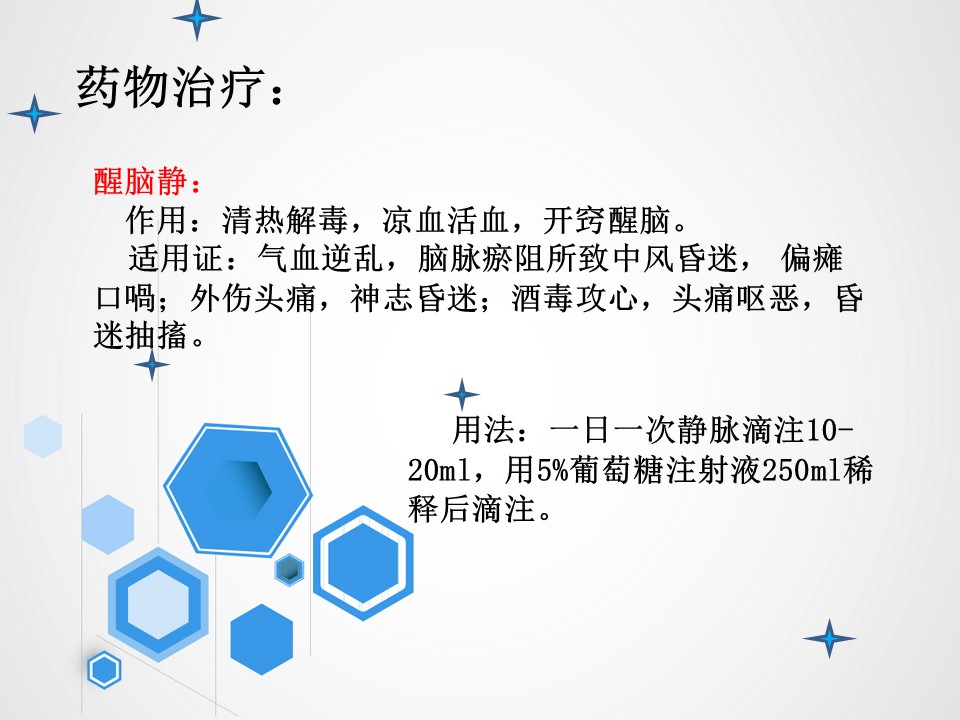 药物治疗：

醒脑静：

作用：清热解毒，凉血活血，开窍醒脑。

适用证：气血逆乱，脑脉瘀阻所致中风昏迷， 偏瘫口喎；外伤头痛，神志昏迷；酒毒攻心，头痛呕恶，昏迷抽搐。

用法：一日一次静脉滴注10-20ml，用5%葡萄糖注射液250ml稀释后滴注。